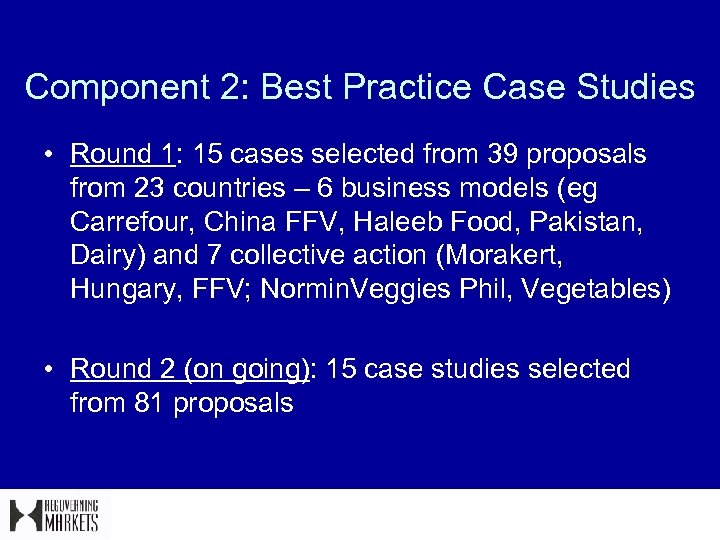 Component 2: Best Practice Case Studies

• Round 1: 15 cases selected from 39 proposals from 23 countries – 6 business models (eg Carrefour, China FFV, Haleeb Food, Pakistan, Dairy) and 7 collective action (Morakert, Hungary, FFV; NorminVeggies Phil, Vegetables)

• Round 2 (on going): 15 case studies selected from 81 proposals

REGOVERNING MARKETS